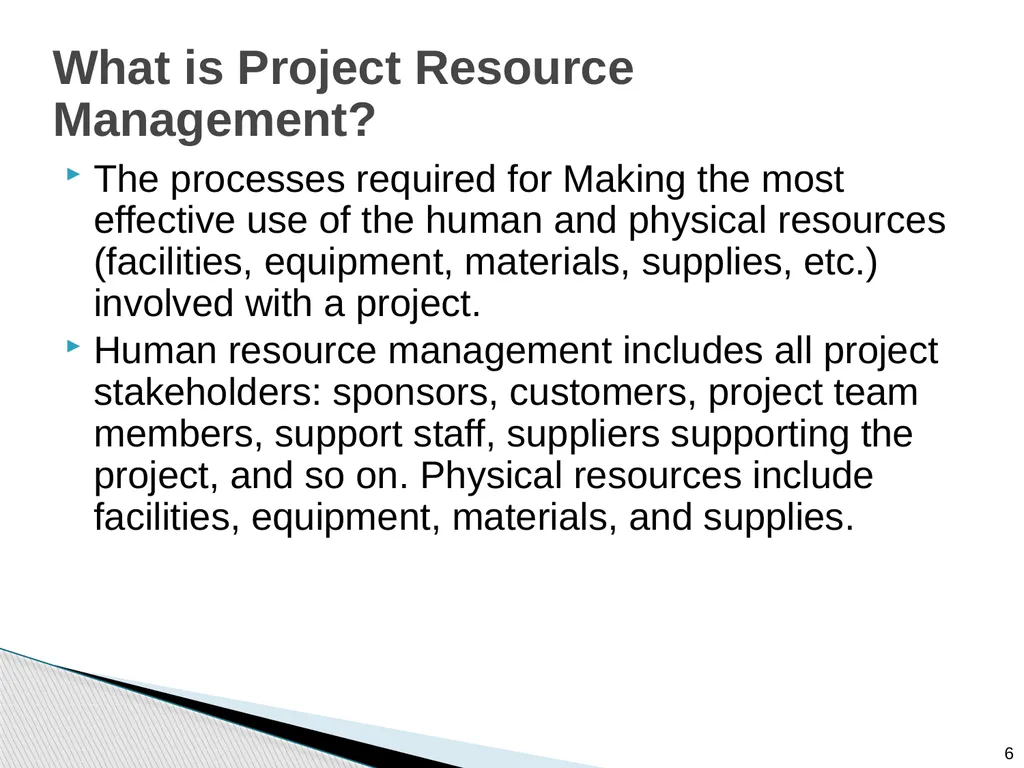 What is Project Resource Management?

The processes required for Making the most effective use of the human and physical resources (facilities, equipment, materials, supplies, etc.) involved with a project.

Human resource management includes all project stakeholders: sponsors, customers, project team members, support staff, suppliers supporting the project, and so on. Physical resources include facilities, equipment, materials, and supplies.

6